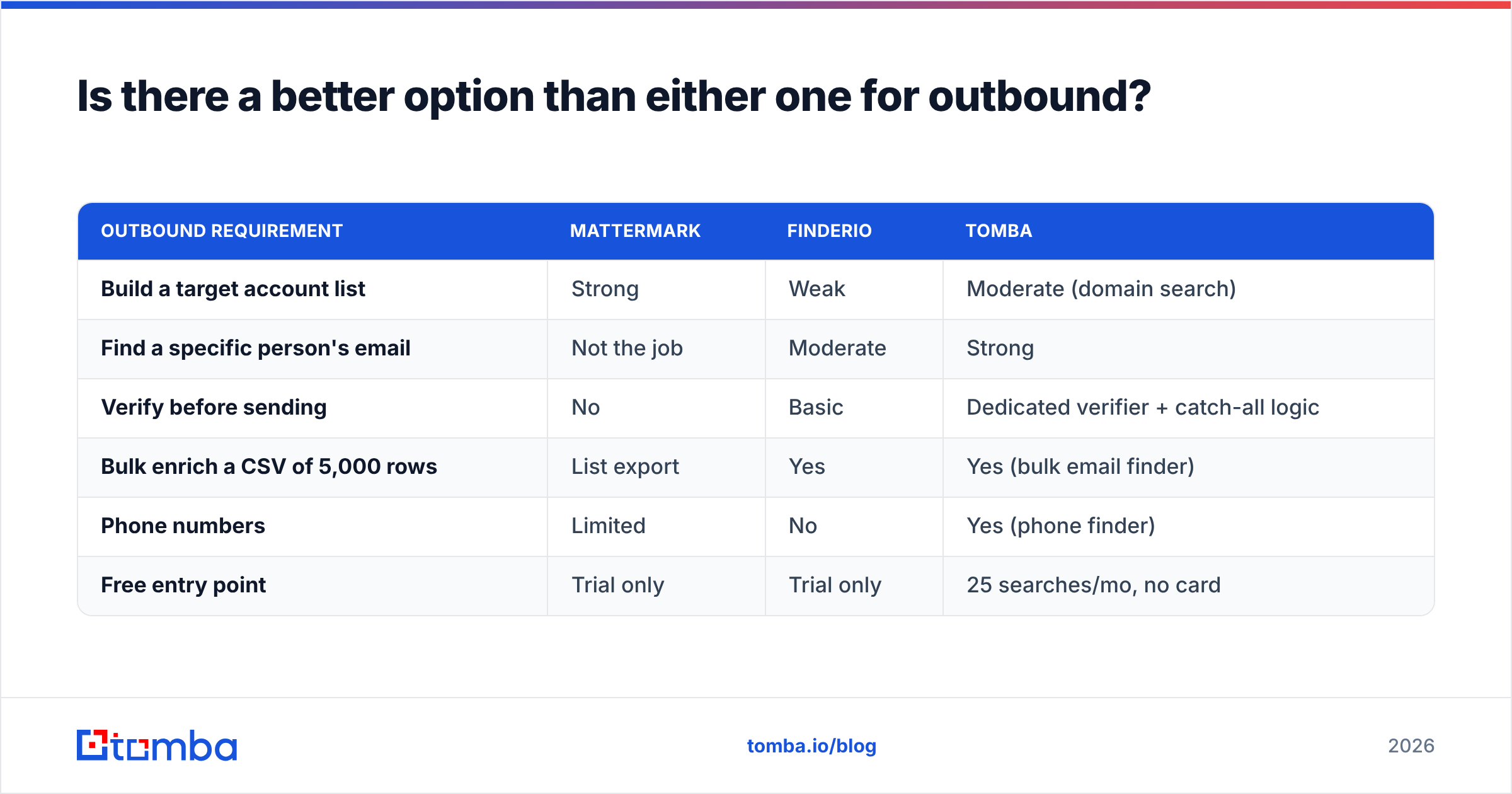 Is there a better option than either one for outbound?

| OUTBOUND REQUIREMENT | MATTERMARK | FINDERIO | TOMBA |
|---|---|---|---|
| Build a target account list | Strong | Weak | Moderate (domain search) |
| Find a specific person's email | Not the job | Moderate | Strong |
| Verify before sending | No | Basic | Dedicated verifier + catch-all logic |
| Bulk enrich a CSV of 5,000 rows | List export | Yes | Yes (bulk email finder) |
| Phone numbers | Limited | No | Yes (phone finder) |
| Free entry point | Trial only | Trial only | 25 searches/mo, no card |

tomba

tomba.io/blog

2026